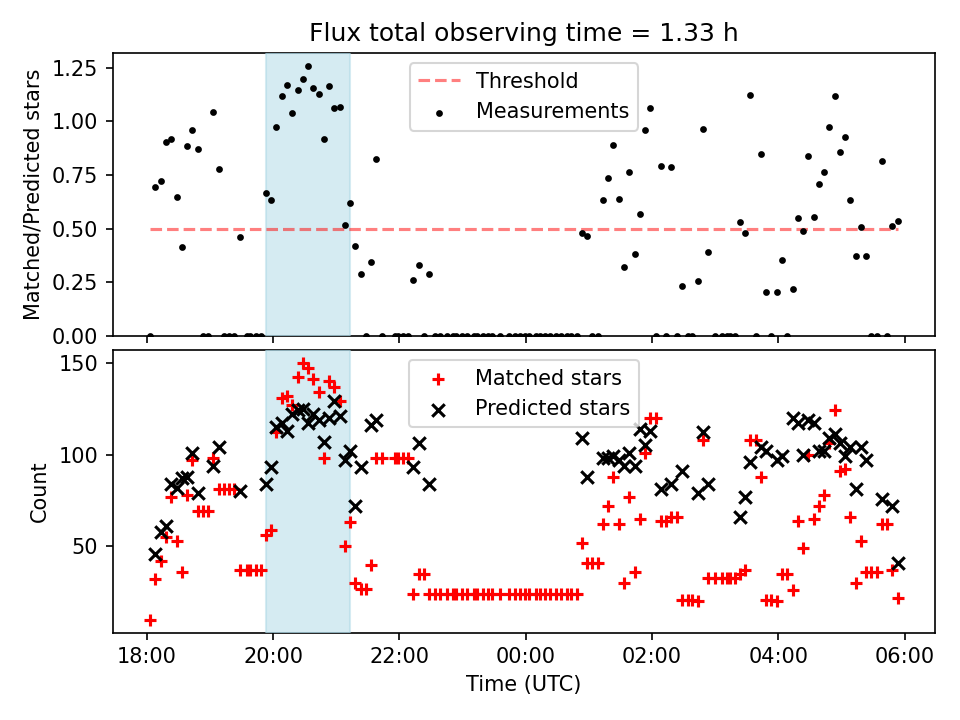 Flux total observing time = 1.33 h

Matched/Predicted stars

1.25
1.00
0.75
0.50
0.25
0.00

Threshold
Measurements

Count

150
100
50

Matched stars
Predicted stars

18:00
20:00
22:00
00:00
02:00
04:00
06:00

Time (UTC)